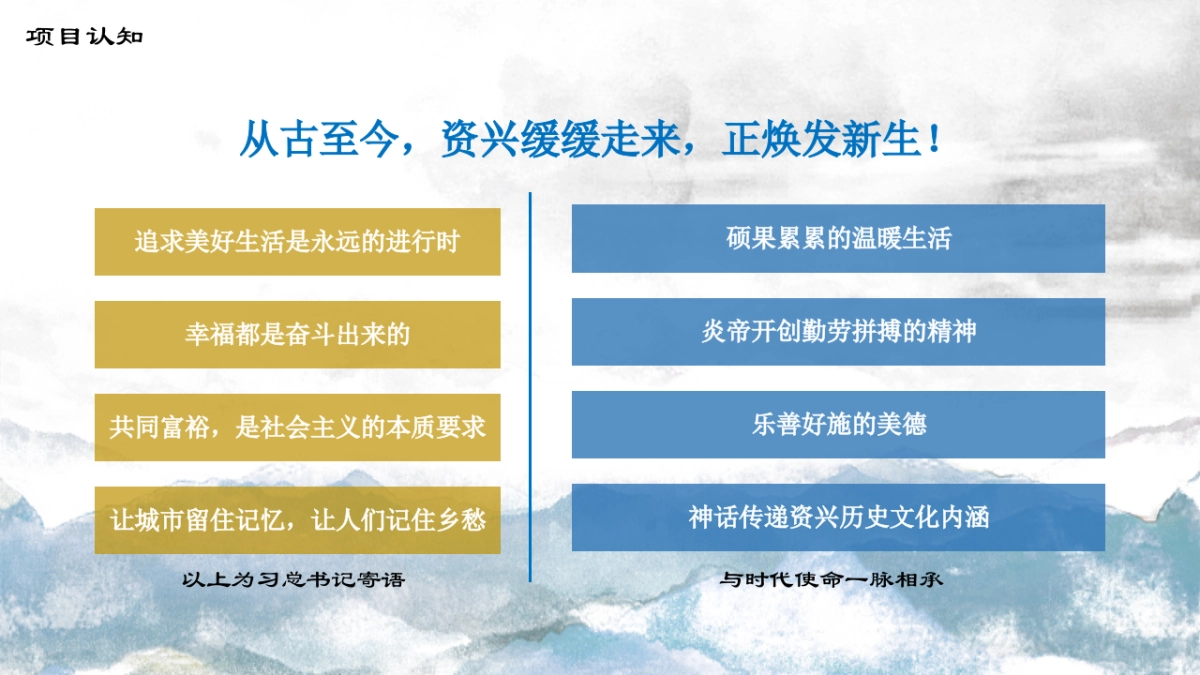 项目认知

从古至今，资兴缓缓走来，正焕发新生！

追求美好生活是永远的进行时

幸福都是奋斗出来的

共同富裕，是社会主义的本质要求

让城市留住记忆，让人们记住乡愁

以上为习总书记寄语

硕果累累的温暖生活

炎帝开创勤劳拼搏的精神

乐善好施的美德

神话传递资兴历史文化内涵

与时代使命一脉相承